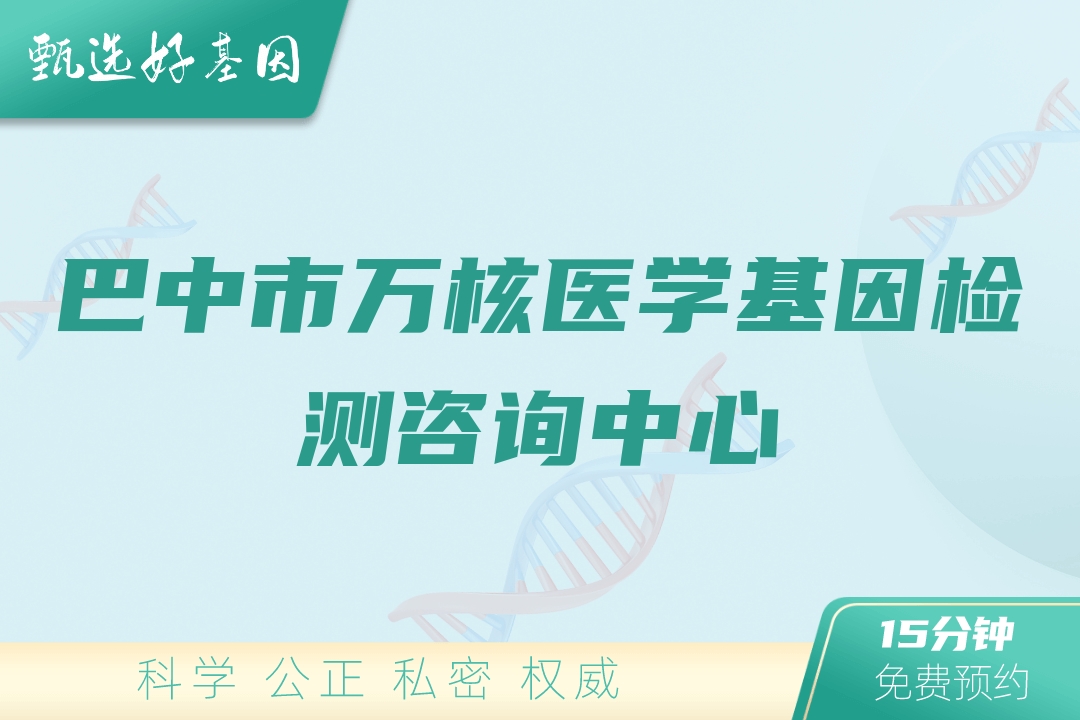 甄选好基因

巴中市万核医学基因检测咨询中心

科学 公正 私密 权威

15分钟
免费预约